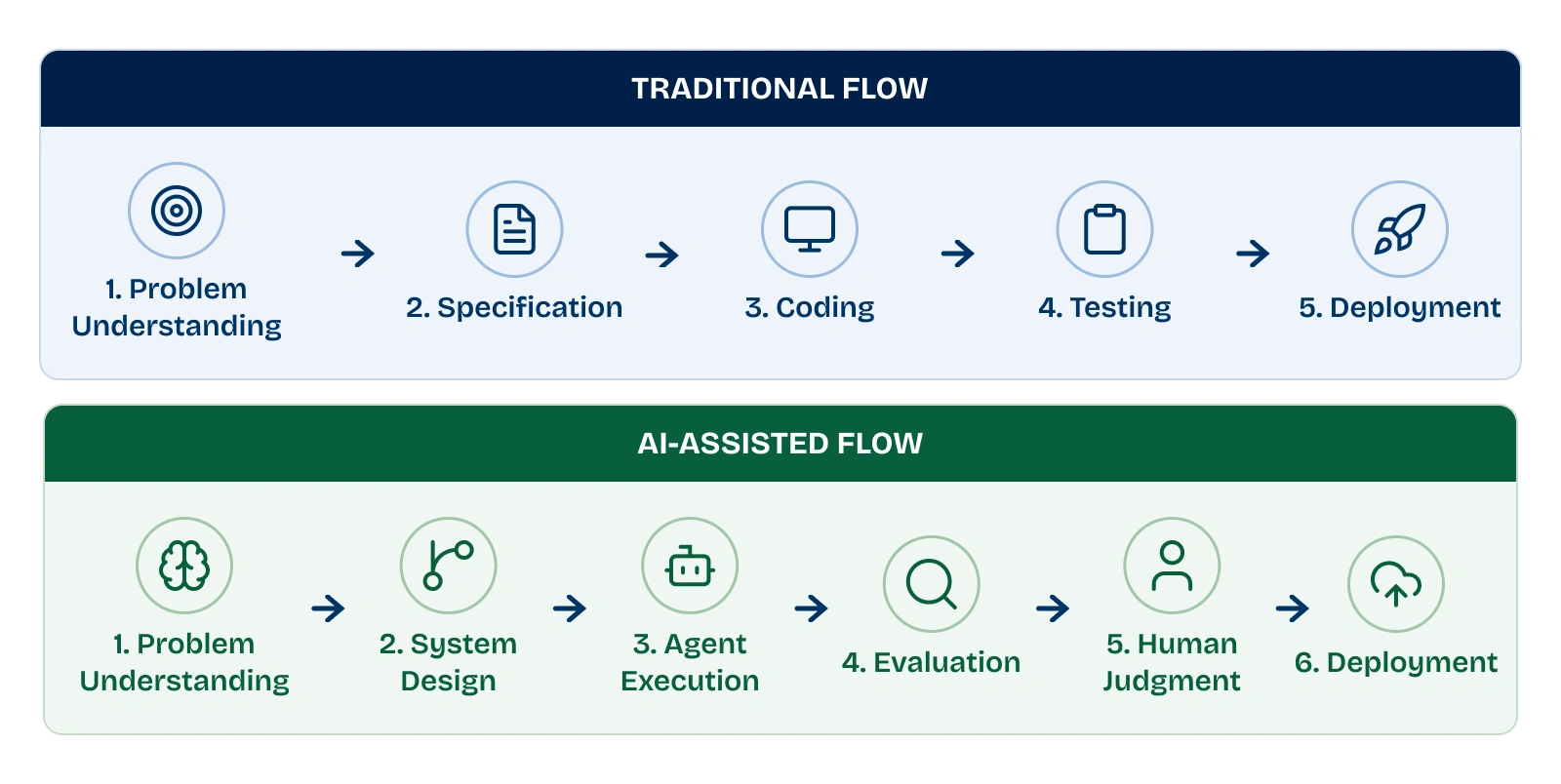 TRADITIONAL FLOW

1. Problem Understanding

2. Specification

3. Coding

4. Testing

5. Deployment

AI-ASSISTED FLOW

1. Problem Understanding

2. System Design

3. Agent Execution

4. Evaluation

5. Human Judgment

6. Deployment